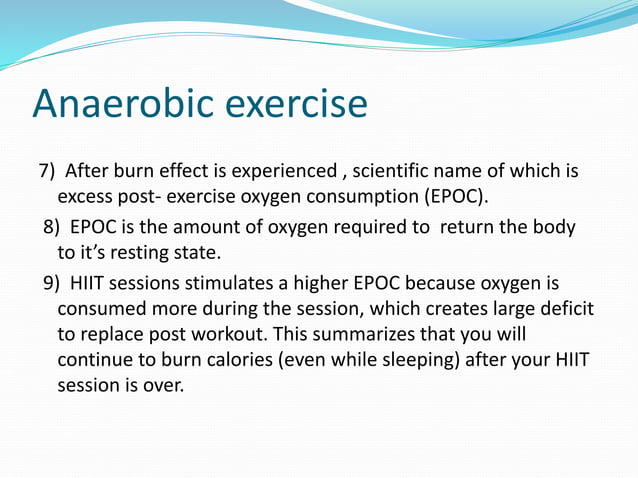 Anaerobic exercise

7) After burn effect is experienced , scientific name of which is excess post- exercise oxygen consumption (EPOC).

8) EPOC is the amount of oxygen required to return the body to it's resting state.

9) HIIT sessions stimulates a higher EPOC because oxygen is consumed more during the session, which creates large deficit to replace post workout. This summarizes that you will continue to burn calories (even while sleeping) after your HIIT session is over.